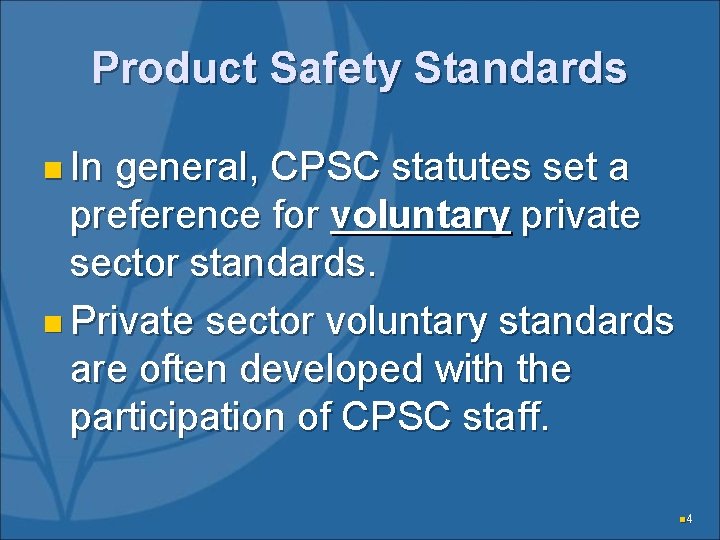 Product Safety Standards

In general, CPSC statutes set a preference for voluntary private sector standards.

Private sector voluntary standards are often developed with the participation of CPSC staff.

4